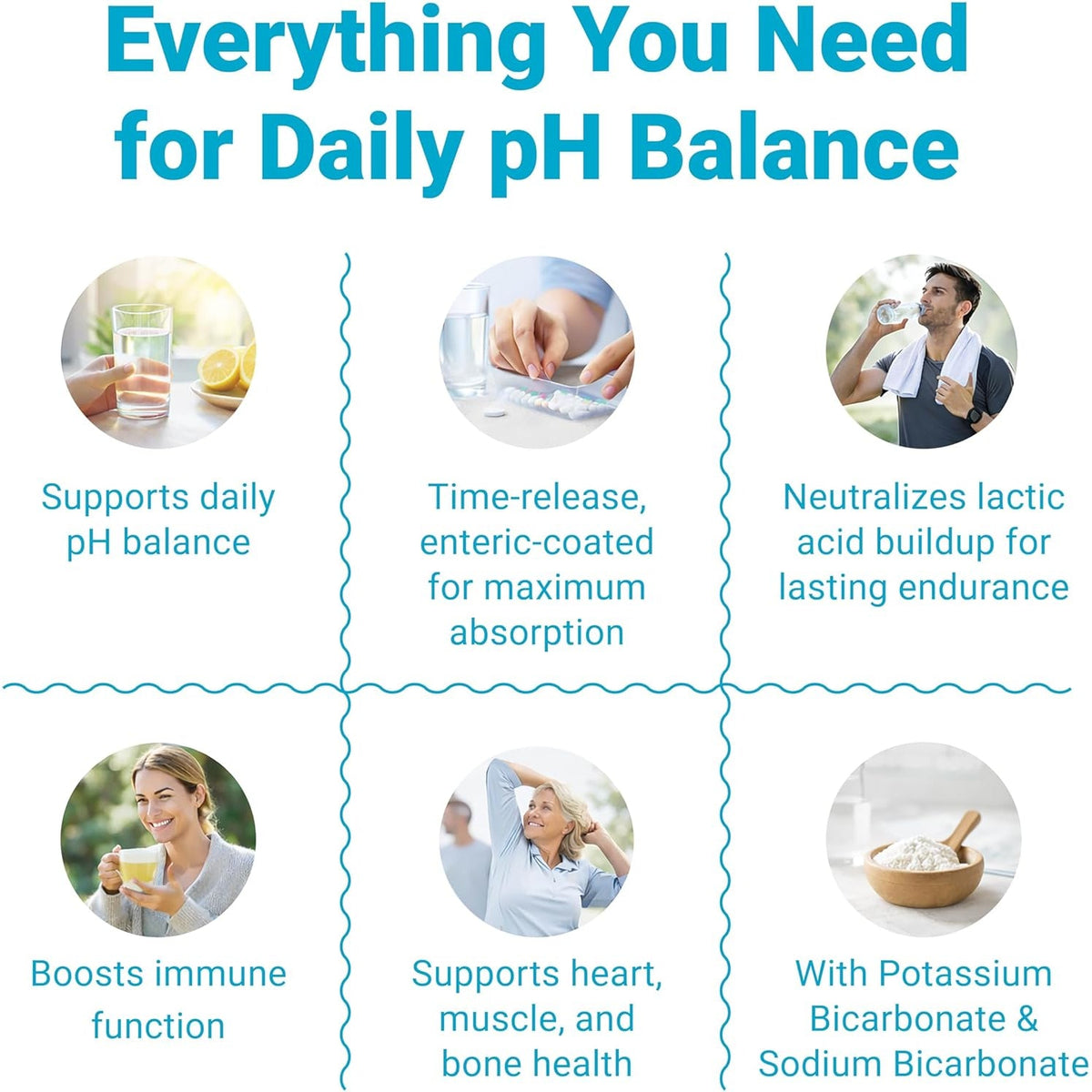 Everything You Need for Daily pH Balance

Supports daily pH balance

Time-release, enteric-coated for maximum absorption

Neutralizes lactic acid buildup for lasting endurance

Boosts immune function

Supports heart, muscle, and bone health

With Potassium Bicarbonate & Sodium Bicarbonate